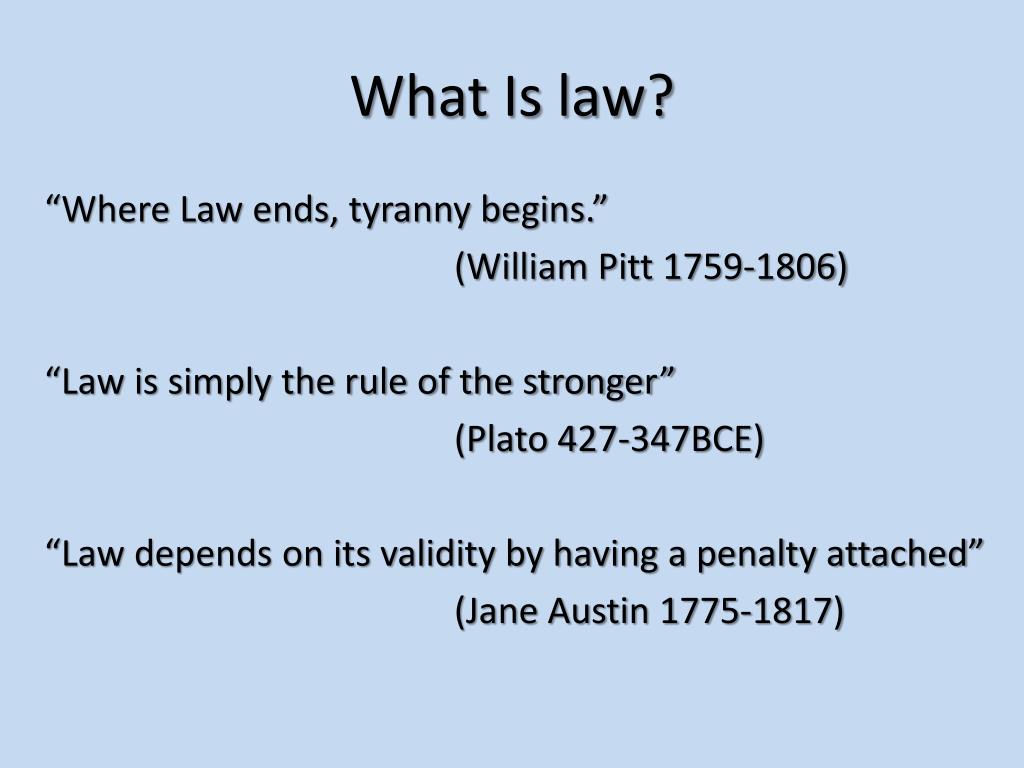 What Is law?

“Where Law ends, tyranny begins.”
(William Pitt 1759-1806)

“Law is simply the rule of the stronger”
(Plato 427-347BCE)

“Law depends on its validity by having a penalty attached”
(Jane Austin 1775-1817)